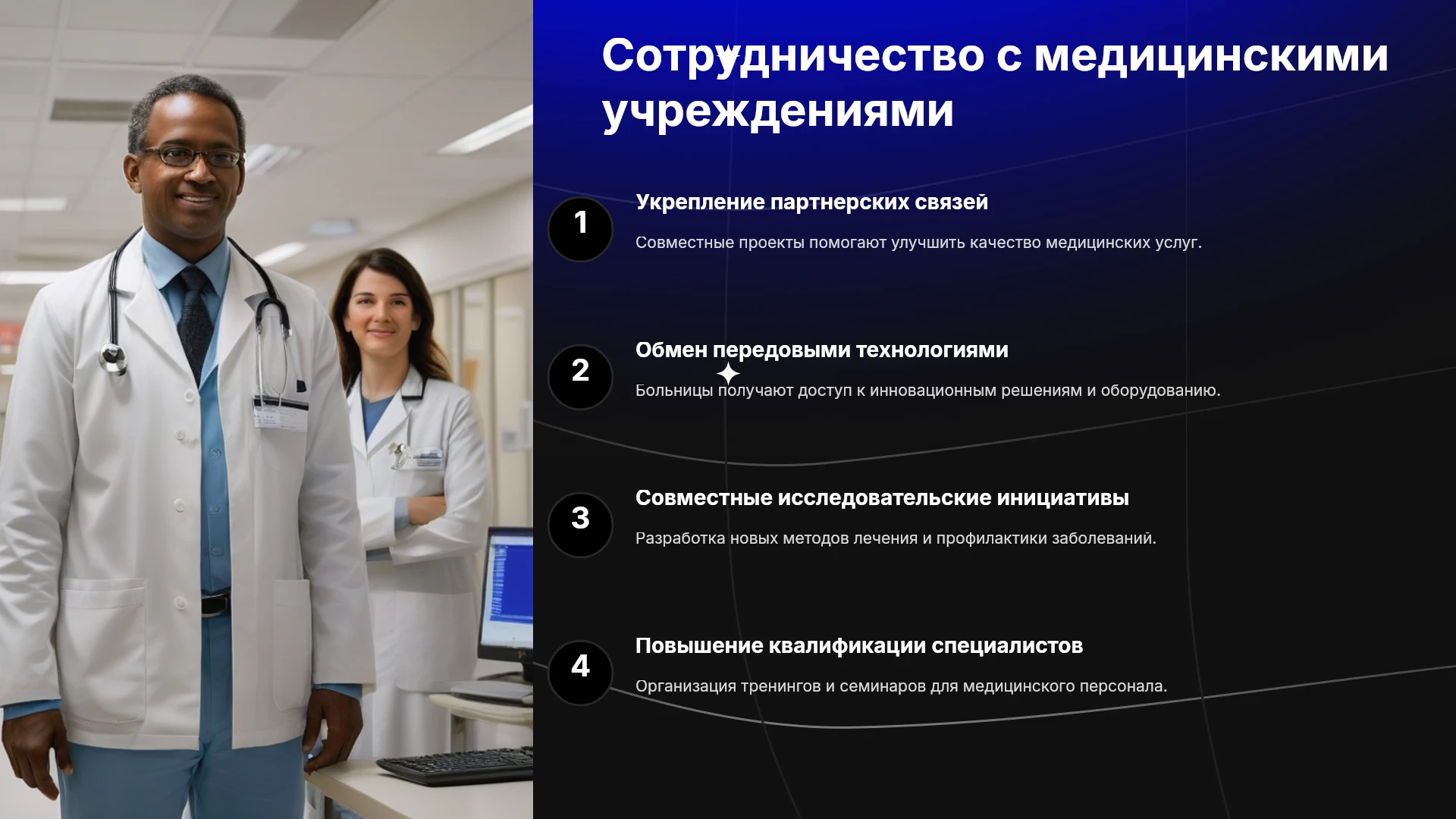 Сотрудничество с медицинскими учреждениями

1

Укрепление партнерских связей

Совместные проекты помогают улучшить качество медицинских услуг.

2

Обмен передовыми технологиями

Больницы получают доступ к инновационным решениям и оборудованию.

3

Совместные исследовательские инициативы

Разработка новых методов лечения и профилактики заболеваний.

4

Повышение квалификации специалистов

Организация тренингов и семинаров для медицинского персонала.